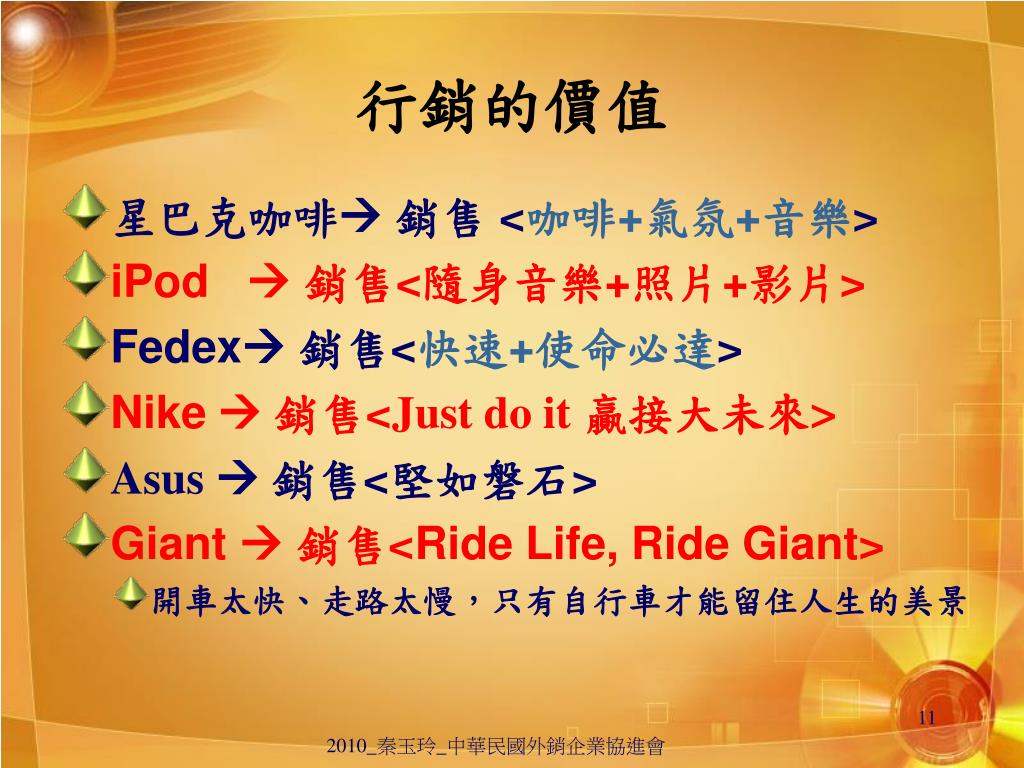 行銷的價值

星巴克咖啡→ 銷售 <咖啡+氣氛+音樂>

iPod → 銷售<隨身音樂+照片+影片>

Fedex→ 銷售<快速+使命必達>

Nike → 銷售<Just do it 贏接大未來>

Asus → 銷售<堅如磐石>

Giant → 銷售<Ride Life, Ride Giant>

開車太快、走路太慢，只有自行車才能留住人生的美景

11

2010_秦玉玲_中華民國外銷企業協進會